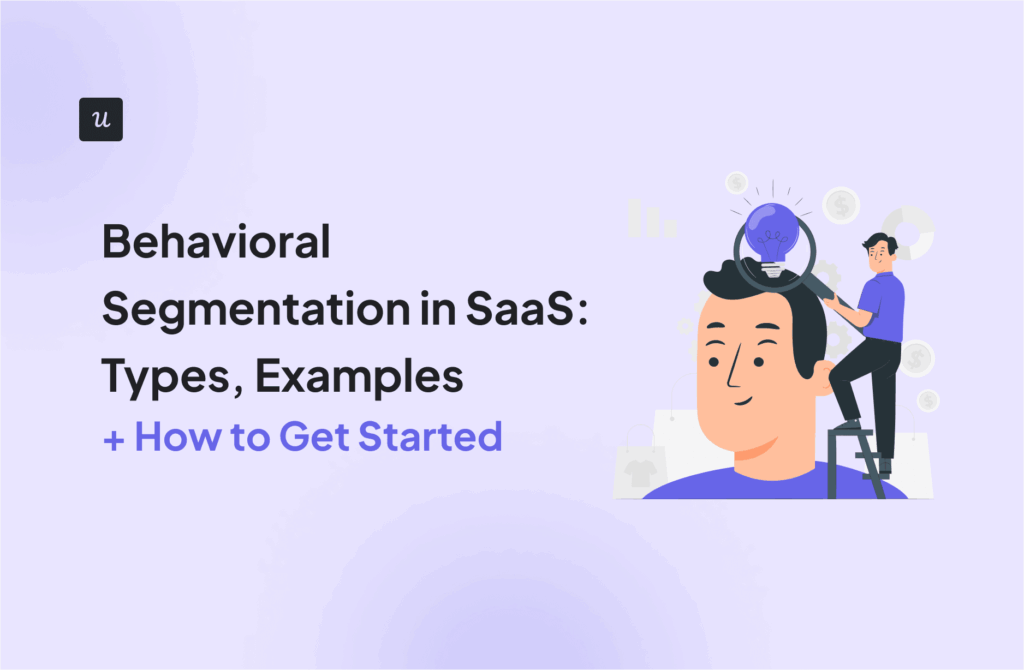 u

Behavioral Segmentation in SaaS: Types, Examples + How to Get Started